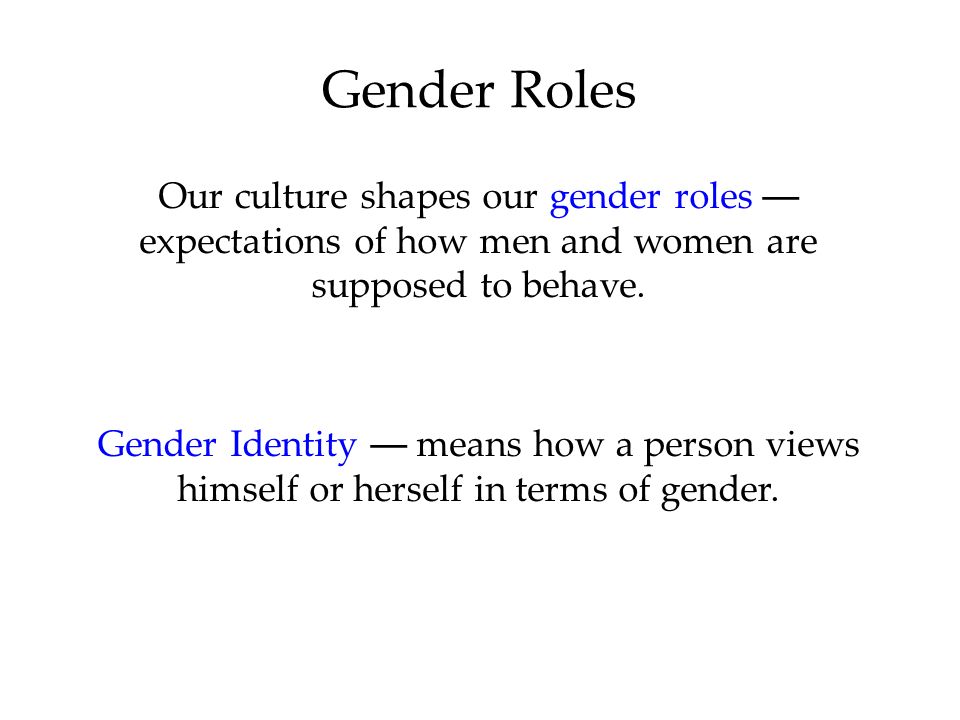 Gender Roles

Our culture shapes our gender roles — expectations of how men and women are supposed to behave.

Gender Identity — means how a person views himself or herself in terms of gender.